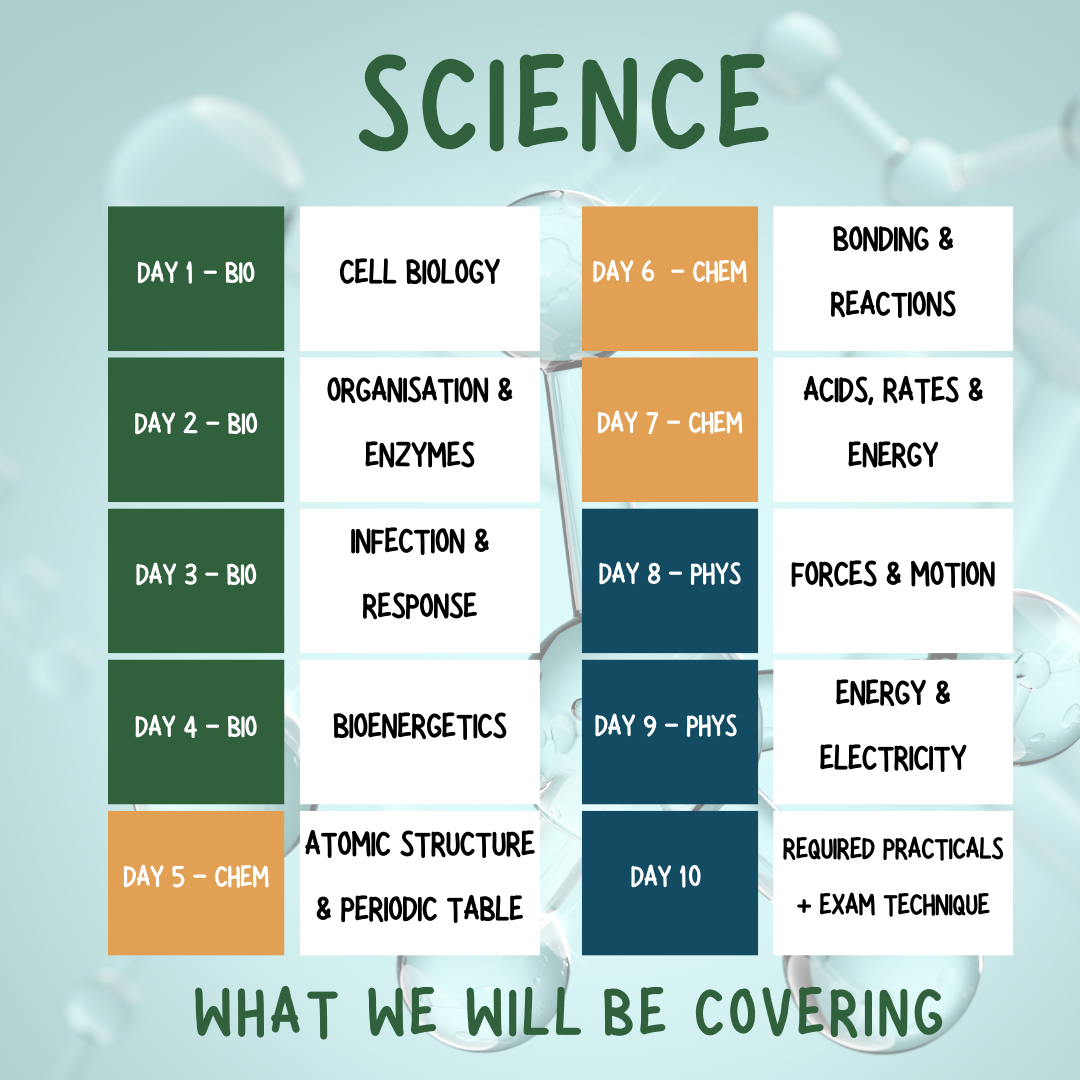 SCIENCE

| DAY 1 – BIO | CELL BIOLOGY |
|---|---|
| DAY 2 – BIO | ORGANISATION & ENZYMES |
| DAY 3 – BIO | INFECTION & RESPONSE |
| DAY 4 – BIO | BIOENERGETICS |
| DAY 5 – CHEM | ATOMIC STRUCTURE & PERIODIC TABLE |

| DAY 6 – CHEM | BONDING & REACTIONS |
|---|---|
| DAY 7 – CHEM | ACIDS, RATES & ENERGY |
| DAY 8 – PHYS | FORCES & MOTION |
| DAY 9 – PHYS | ENERGY & ELECTRICITY |
| DAY 10 | REQUIRED PRACTICALS + EXAM TECHNIQUE |

WHAT WE WILL BE COVERING